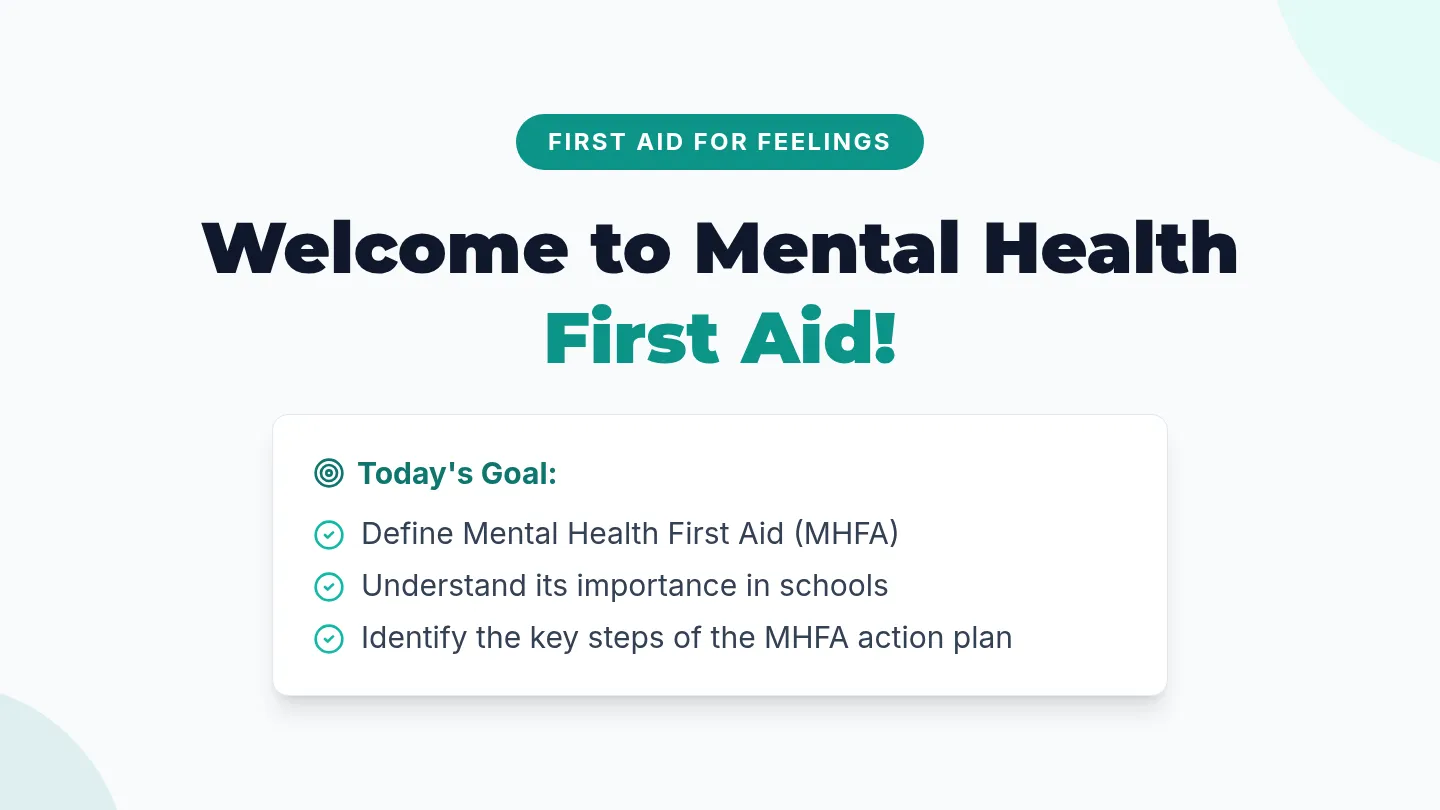 FIRST AID FOR FEELINGS

Welcome to Mental Health First Aid!

Today's Goal:

Define Mental Health First Aid (MHFA)
Understand its importance in schools
Identify the key steps of the MHFA action plan